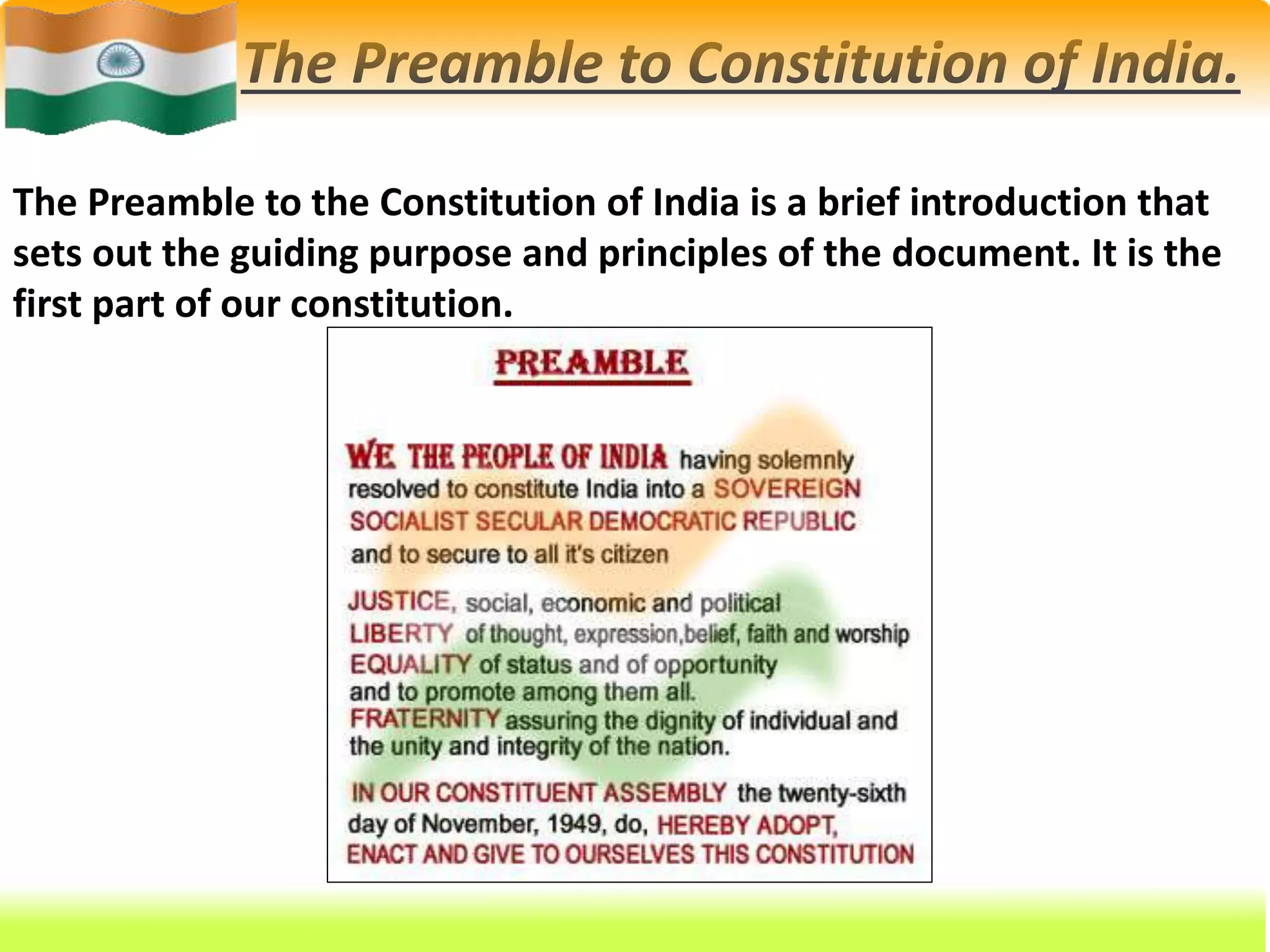 The Preamble to Constitution of India.

The Preamble to the Constitution of India is a brief introduction that sets out the guiding purpose and principles of the document. It is the first part of our constitution.

PREAMBLE

WE THE PEOPLE OF INDIA having solemnly resolved to constitute India into a SOVEREIGN SOCIALIST SECULAR DEMOCRATIC REPUBLIC and to secure to all it's citizen

JUSTICE, social, economic and political
LIBERTY of thought, expression,belief, faith and worship
EQUALITY of status and of opportunity
and to promote among them all.
FRATERNITY assuring the dignity of individual and the unity and integrity of the nation.

IN OUR CONSTITUENT ASSEMBLY the twenty-sixth day of November, 1949, do, HEREBY ADOPT, ENACT AND GIVE TO OURSELVES THIS CONSTITUTION